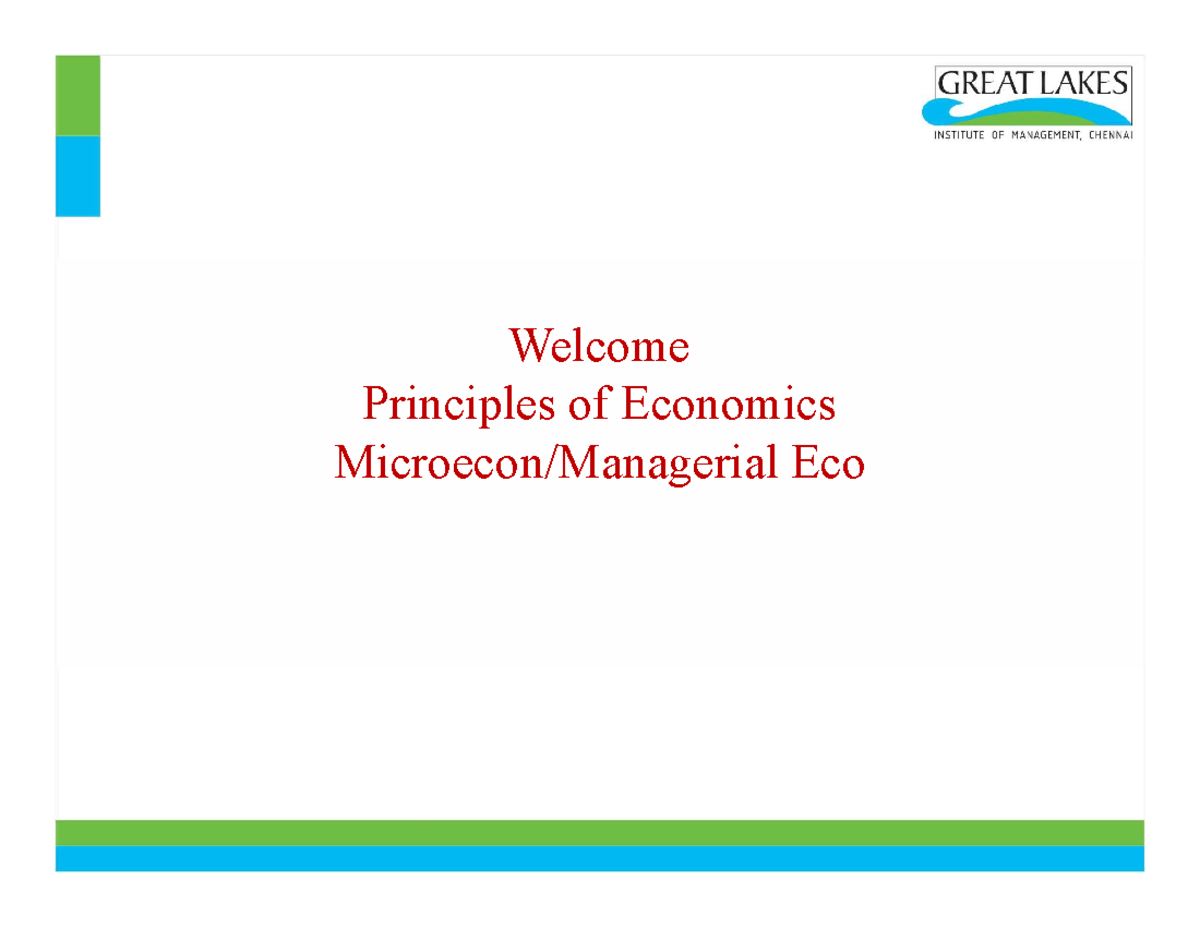 GREAT LAKES
INSTITUTE OF MANAGEMENT, CHENNAI

Welcome
Principles of Economics
Microecon/Managerial Eco